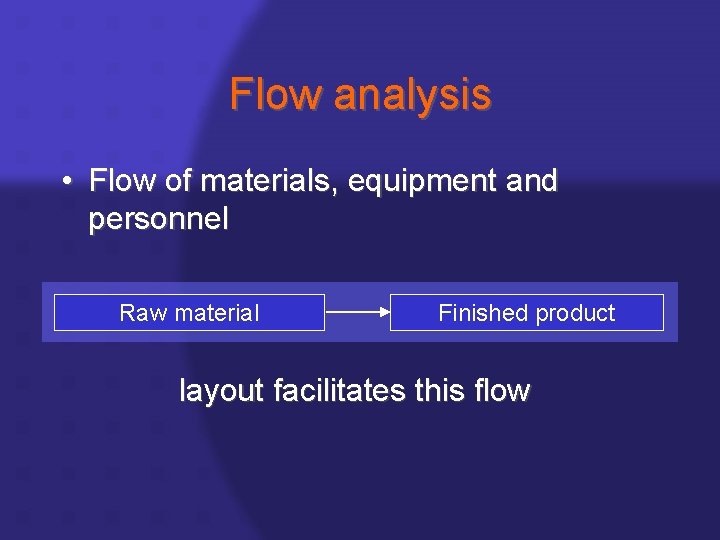 Flow analysis

• Flow of materials, equipment and personnel

Raw material

Finished product

layout facilitates this flow